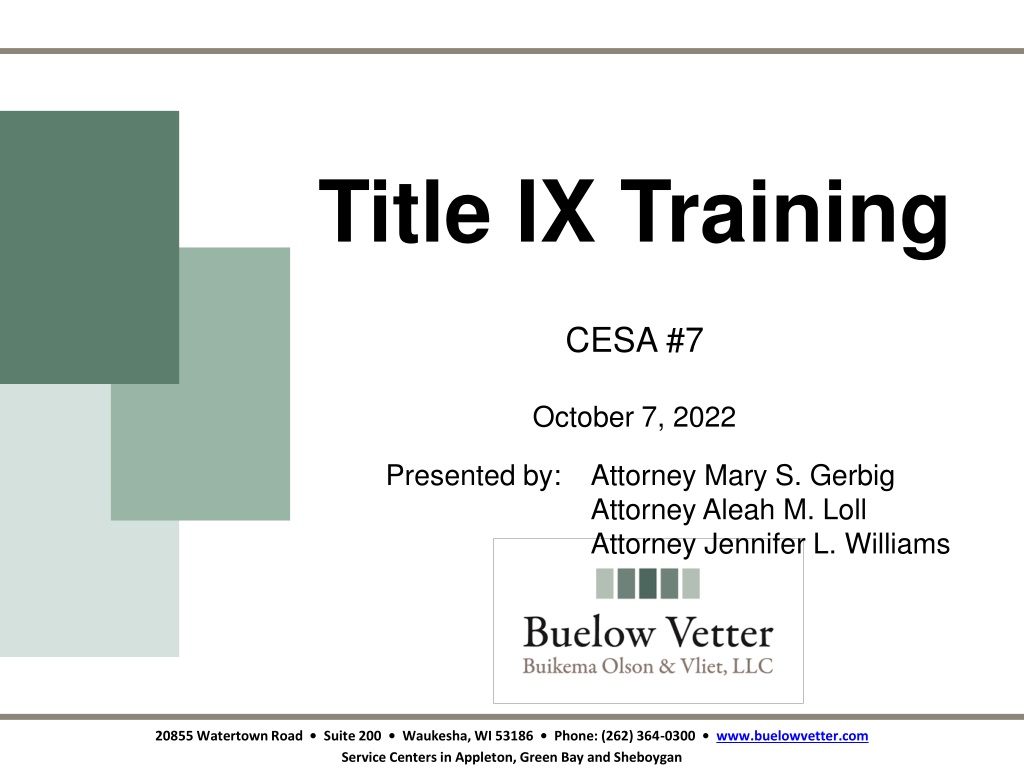 Title IX Training

CESA #7

October 7, 2022

Presented by: Attorney Mary S. Gerbig
Attorney Aleah M. Loll
Attorney Jennifer L. Williams

Buelow Vetter
Buikema Olson & Vliet, LLC

20855 Watertown Road • Suite 200 • Waukesha, WI 53186 • Phone: (262) 364-0300 • www.buelowvetter.com
Service Centers in Appleton, Green Bay and Sheboygan